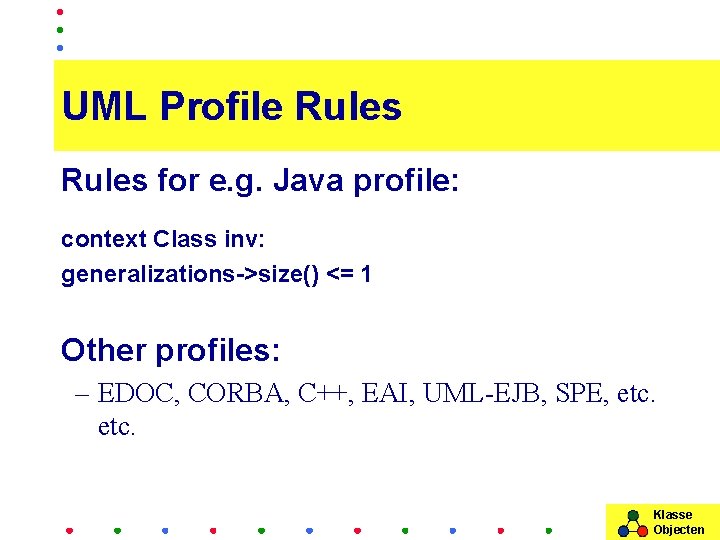 UML Profile Rules

Rules for e.g. Java profile:

context Class inv:
generalizations->size() <= 1

Other profiles:

– EDOC, CORBA, C++, EAI, UML-EJB, SPE, etc. etc.

Klasse
Objecten